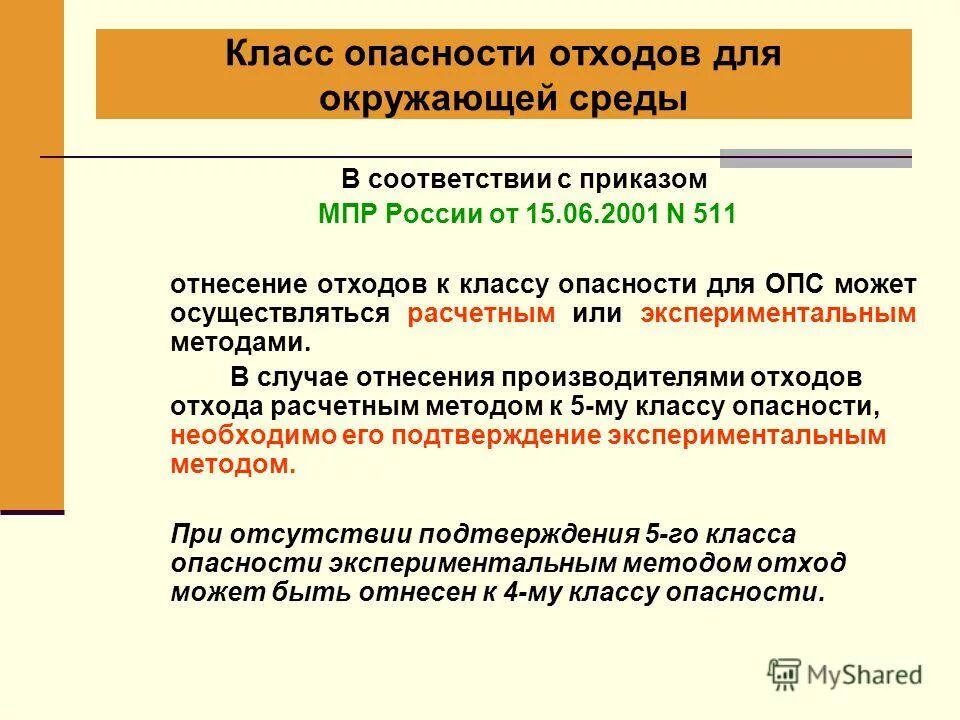 Класс опасности отходов для окружающей среды

В соответствии с приказом
МПР России от 15.06.2001 N 511

отнесение отходов к классу опасности для ОПС может осуществляться расчетным или экспериментальным методами.

В случае отнесения производителями отходов отхода расчетным методом к 5-му классу опасности, необходимо его подтверждение экспериментальным методом.

При отсутствии подтверждения 5-го класса опасности экспериментальным методом отход может быть отнесен к 4-му классу опасности.

MyShared